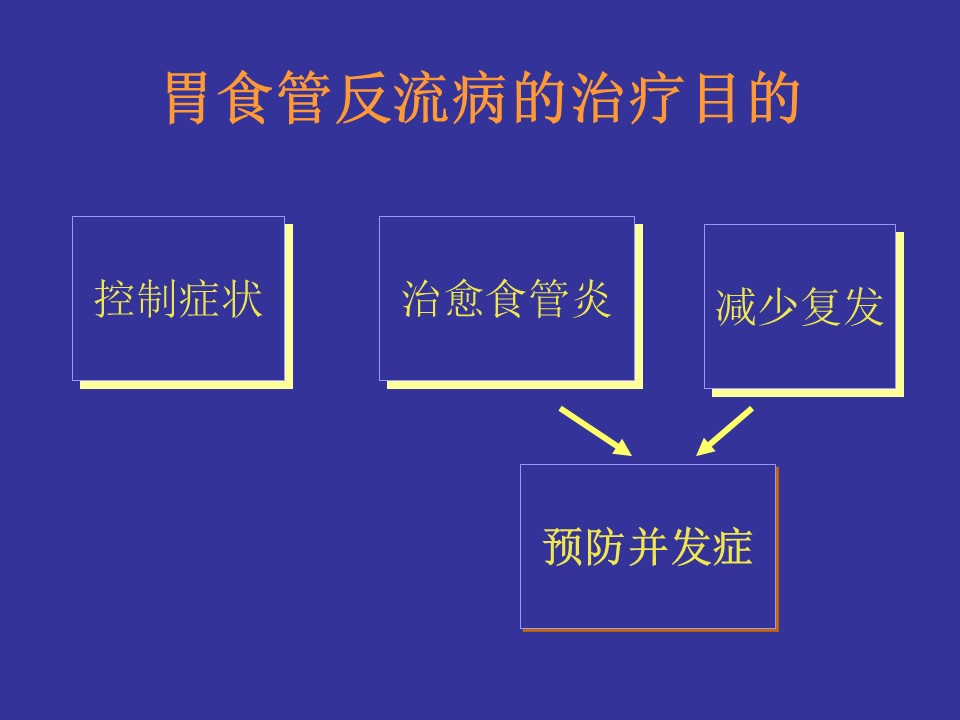 胃食管反流病的治疗目的

控制症状

治愈食管炎

减少复发

预防并发症